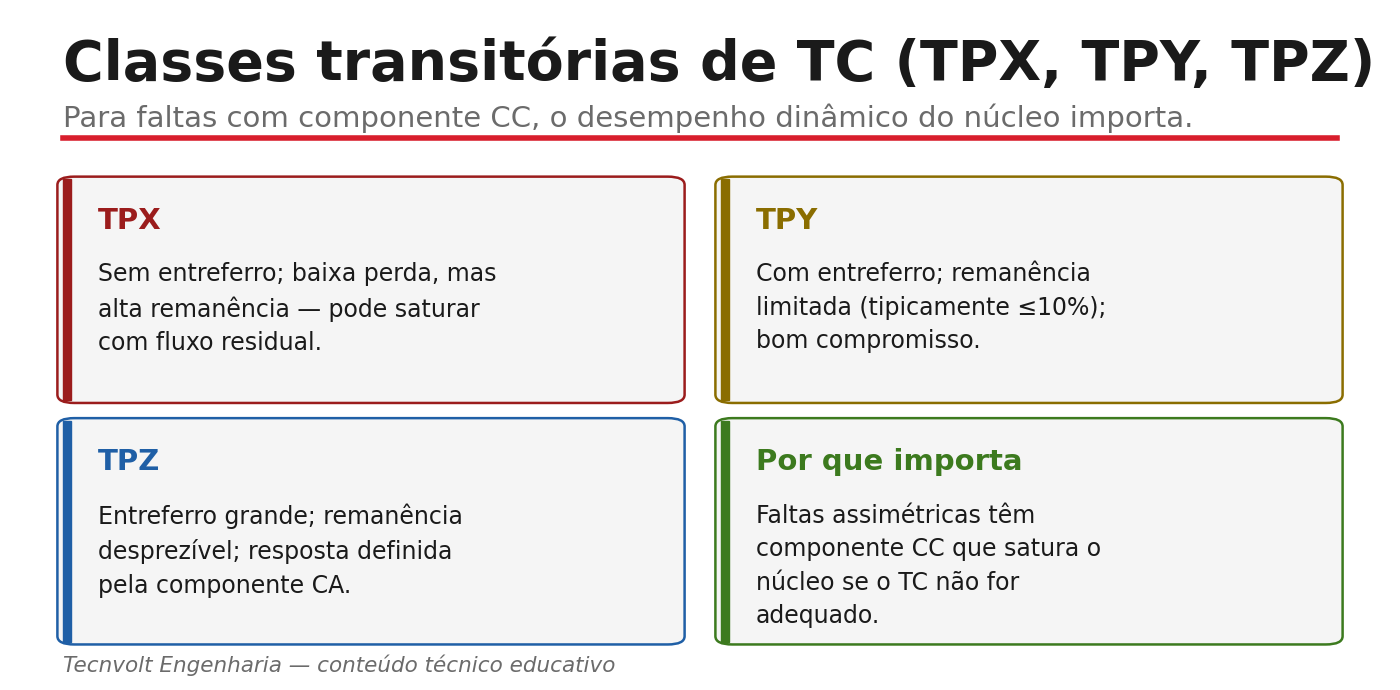 Classes transitórias de TC (TPX, TPY, TPZ)

Para faltas com componente CC, o desempenho dinâmico do núcleo importa.

TPX

Sem entreferro; baixa perda, mas alta remanência — pode saturar com fluxo residual.

TPY

Com entreferro; remanência limitada (tipicamente ≤10%); bom compromisso.

TPZ

Entreferro grande; remanência desprezível; resposta definida pela componente CA.

Por que importa

Faltas assimétricas têm componente CC que satura o núcleo se o TC não for adequado.

Tecnvolt Engenharia — conteúdo técnico educativo